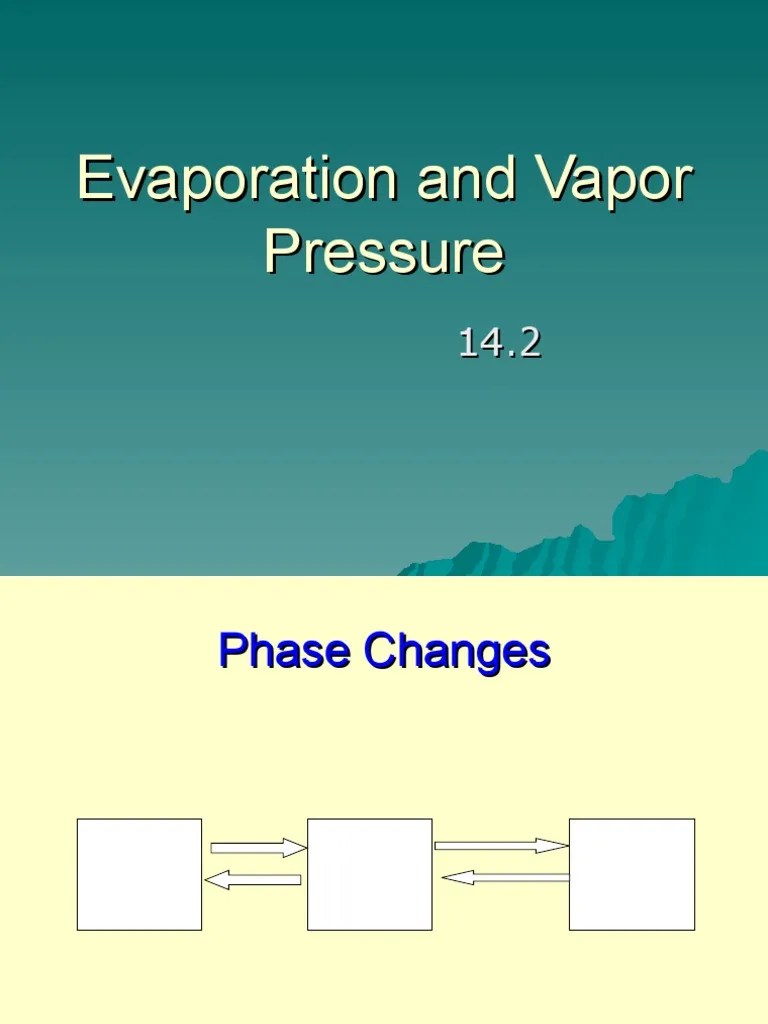 Evaporation and Vapor Pressure

14.2

Phase Changes